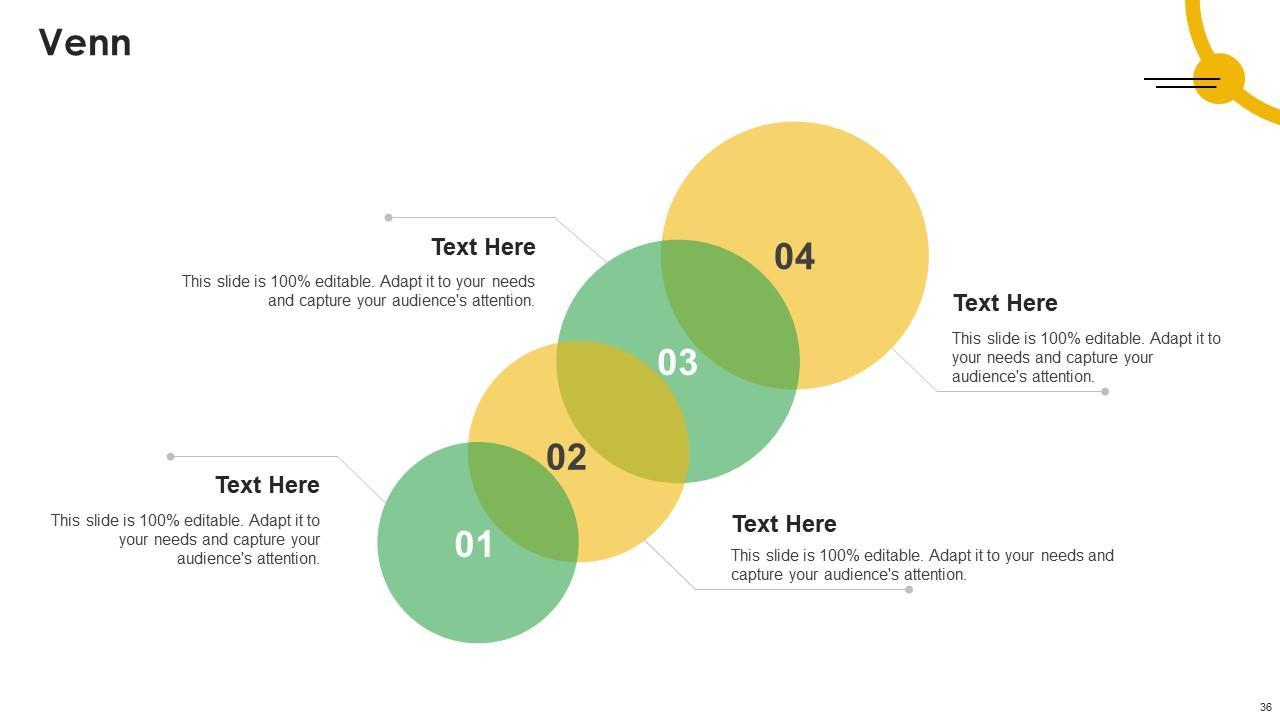 Venn

Text Here

This slide is 100% editable. Adapt it to your needs and capture your audience's attention.

04

Text Here

This slide is 100% editable. Adapt it to your needs and capture your audience's attention.

03

02

Text Here

This slide is 100% editable. Adapt it to your needs and capture your audience's attention.

01

Text Here

This slide is 100% editable. Adapt it to your needs and capture your audience's attention.

36